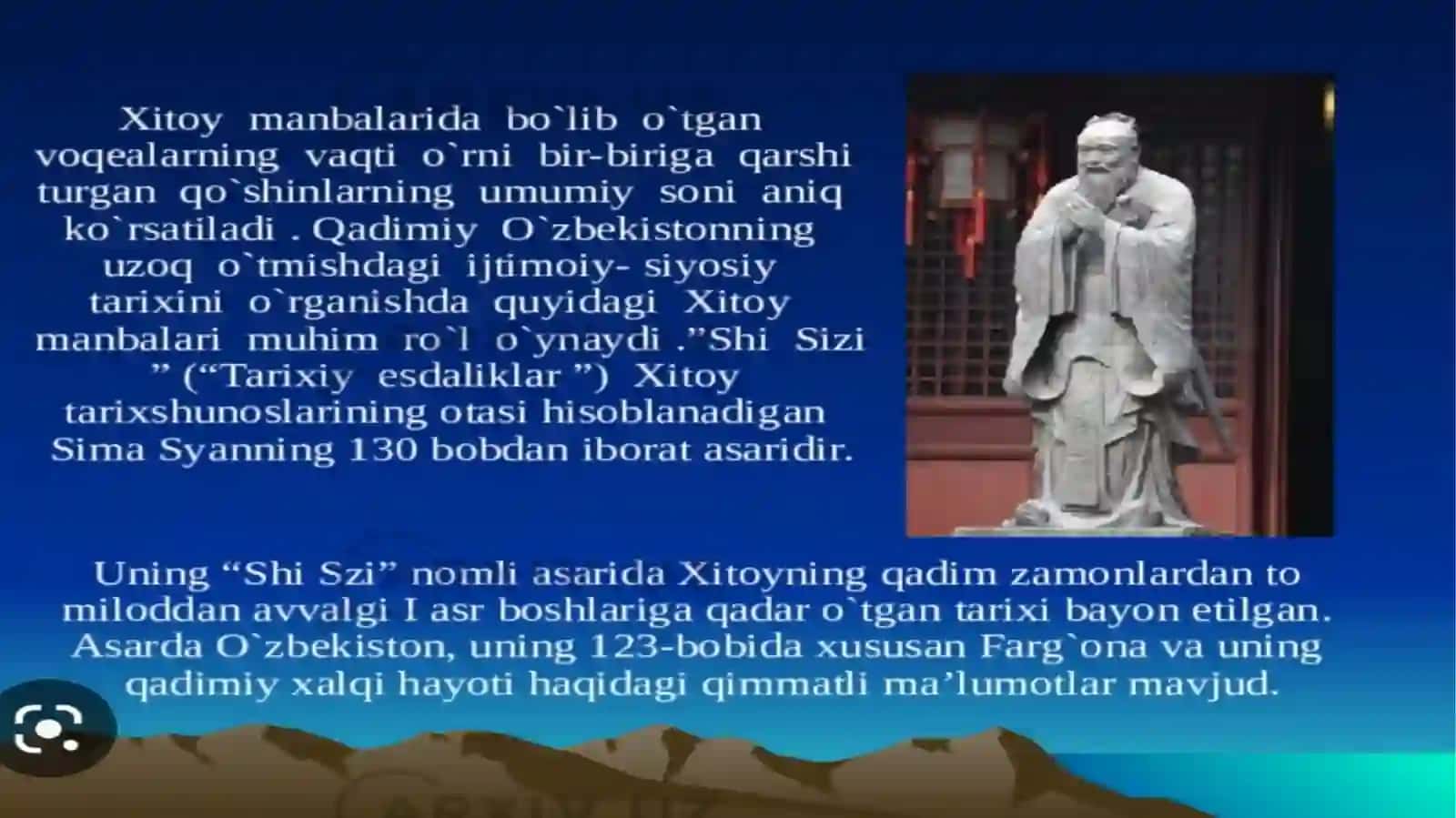 Xitoy manbalarida bo`lib o`tgan voqealarning vaqti o`rni bir-biriga qarshi turgan qo`shinlarning umumiy soni aniq ko`rsatiladi . Qadimiy O`zbekistonning uzoq o`tmishdagi ijtimoiy- siyosiy tarixini o`rganishda quyidagi Xitoy manbalari muhim ro`l o`ynaydi .”Shi Sizi ” (“Tarixiy esdaliklar ”) Xitoy tarixshunoslarining otasi hisoblanadigan Sima Syanning 130 bobdan iborat asaridir.

Uning “Shi Szi” nomli asarida Xitoyning qadim zamonlardan to miloddan avvalgi I asr boshlariga qadar o`tgan tarixi bayon etilgan. Asarda O`zbekiston, uning 123-bobida xususan Farg`ona va uning qadimiy xalqi hayoti haqidagi qimmatli ma’lumotlar mavjud.